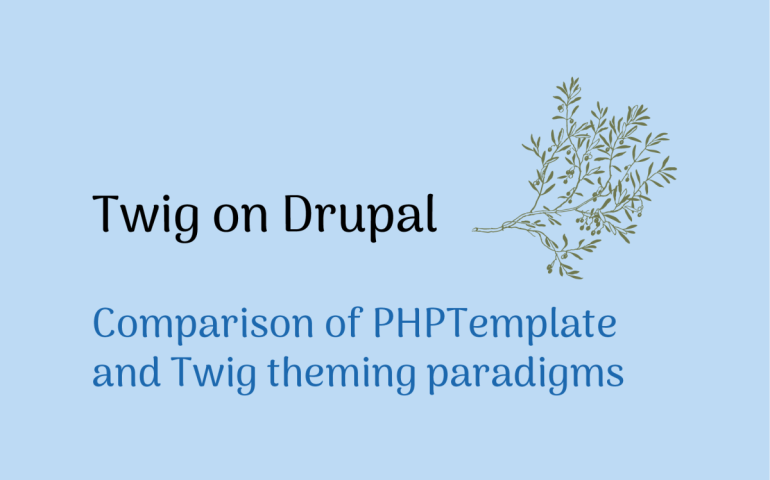 Twig on Drupal

Comparison of PHPTemplate and Twig theming paradigms